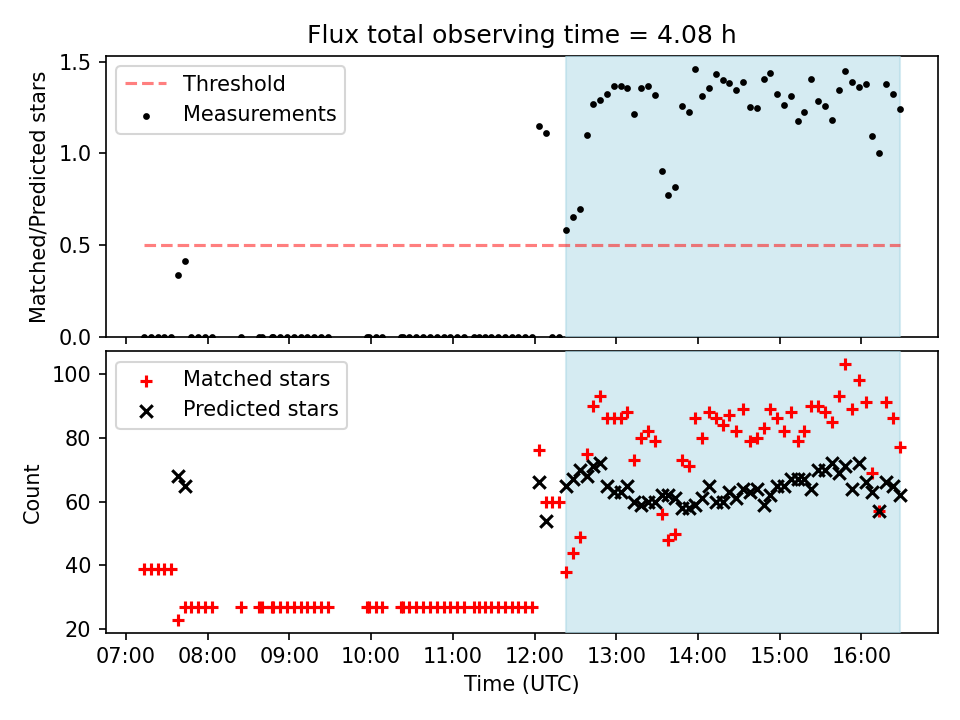 Flux total observing time = 4.08 h

Threshold
Measurements

Matched/Predicted stars

1.5
1.0
0.5
0.0

Matched stars
Predicted stars

Count

100
80
60
40
20

07:00 08:00 09:00 10:00 11:00 12:00 13:00 14:00 15:00 16:00

Time (UTC)